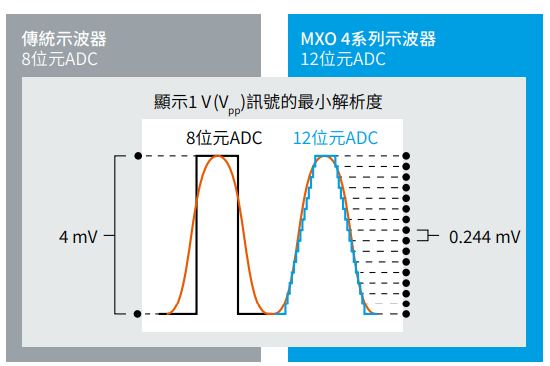 傳統示波器
8位元ADC

MXO 4系列示波器
12位元ADC

顯示1 V ($V_{pp}$)訊號的最小解析度

8位元ADC

12位元ADC

4 mV

0.244 mV